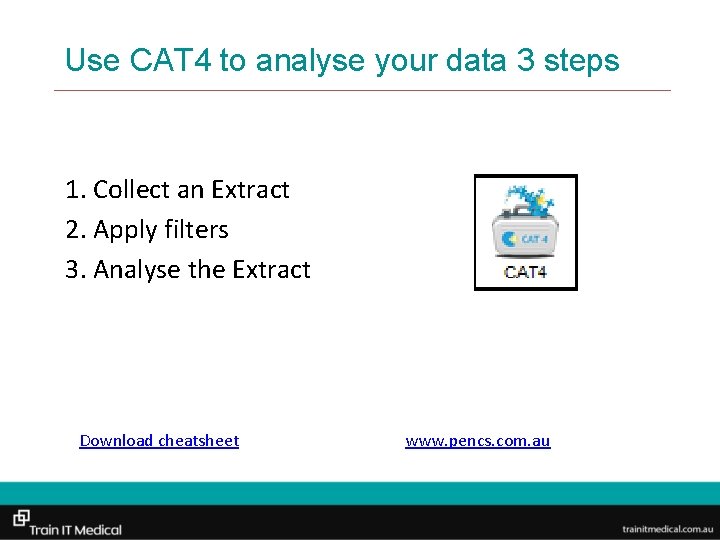 Use CAT4 to analyse your data 3 steps

1. Collect an Extract
2. Apply filters
3. Analyse the Extract

CAT 4
CAT4

Download cheatsheet

www.pencs.com.au

Train IT Medical

trainitmedical.com.au